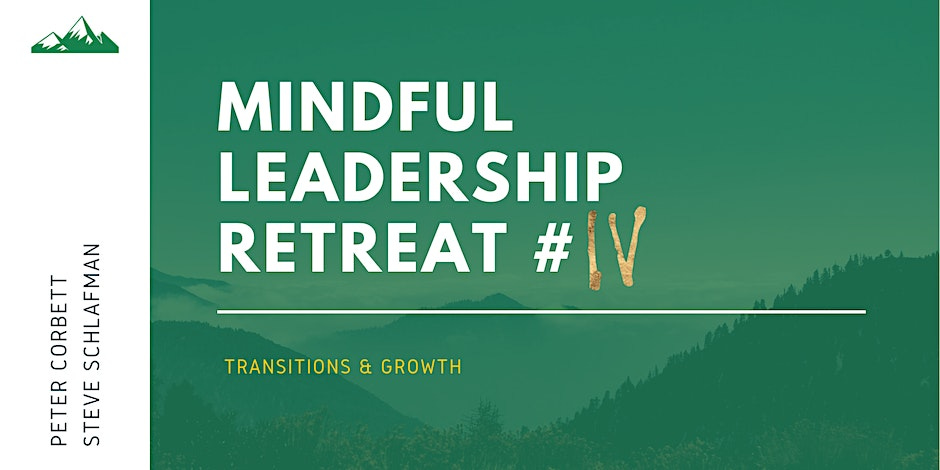 PETER CORBETT
STEVE SCHLAFMAN

MINDFUL LEADERSHIP RETREAT #IV

TRANSITIONS & GROWTH